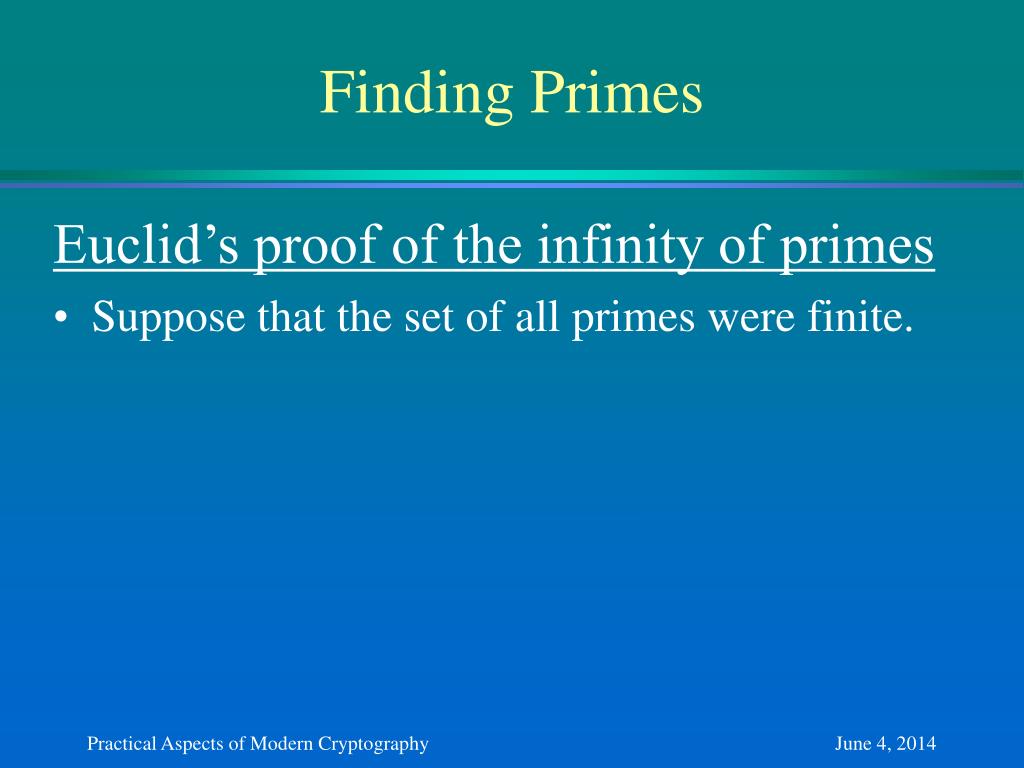 Finding Primes

Euclid’s proof of the infinity of primes

• Suppose that the set of all primes were finite.

Practical Aspects of Modern Cryptography

June 4, 2014